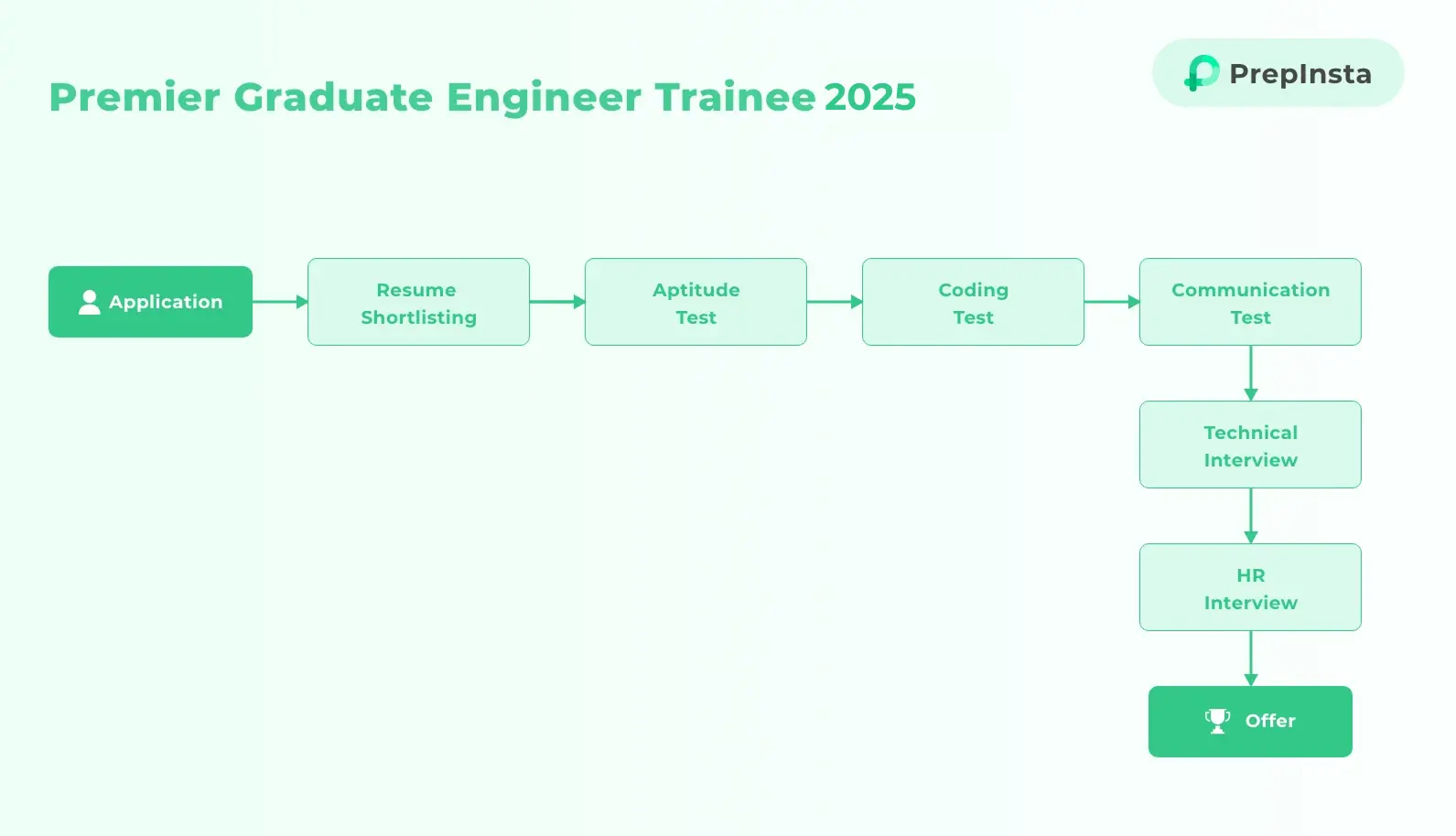 Premier Graduate Engineer Trainee 2025

PrepInsta

Application

Resume Shortlisting

Aptitude Test

Coding Test

Communication Test

Technical Interview

HR Interview

Offer